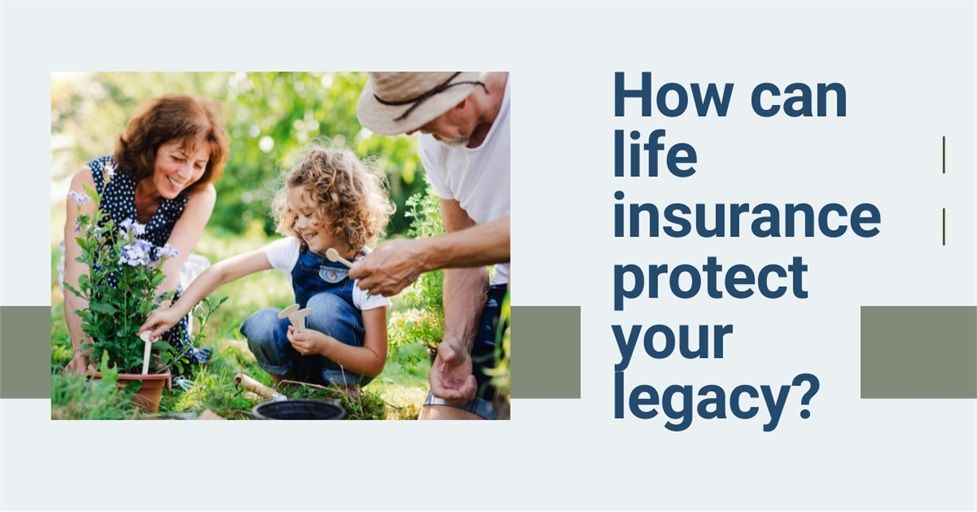 How can life insurance protect your legacy?